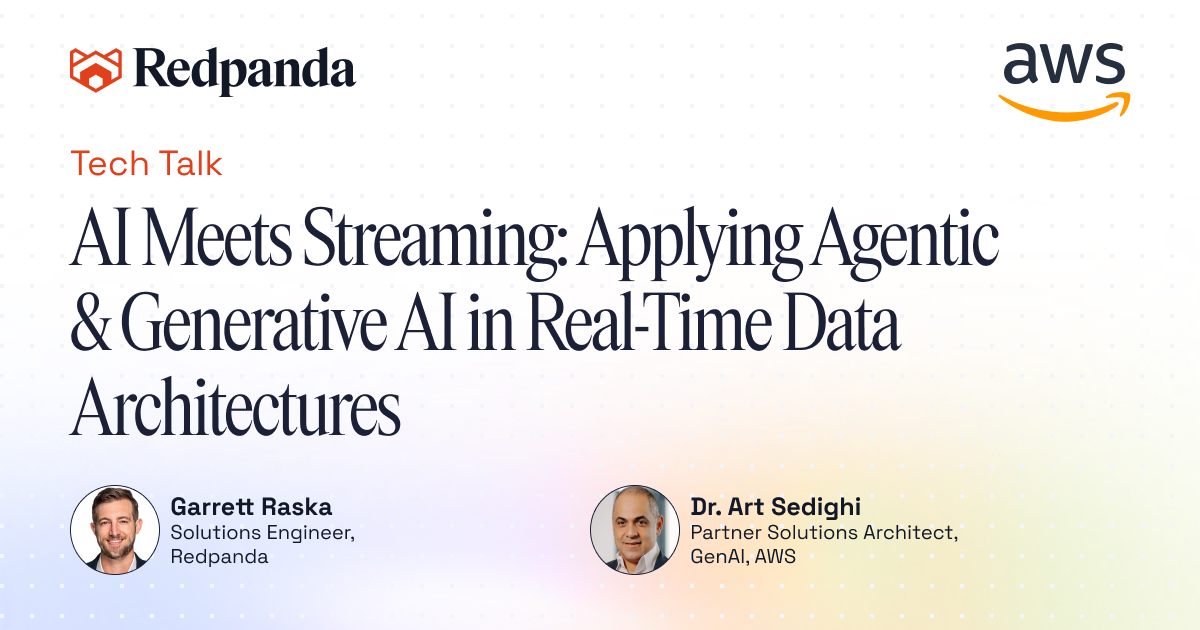 Redpanda

aws

Tech Talk

AI Meets Streaming: Applying Agentic & Generative AI in Real-Time Data Architectures

Garrett Raska
Solutions Engineer, Redpanda

Dr. Art Sedighi
Partner Solutions Architect, GenAI, AWS